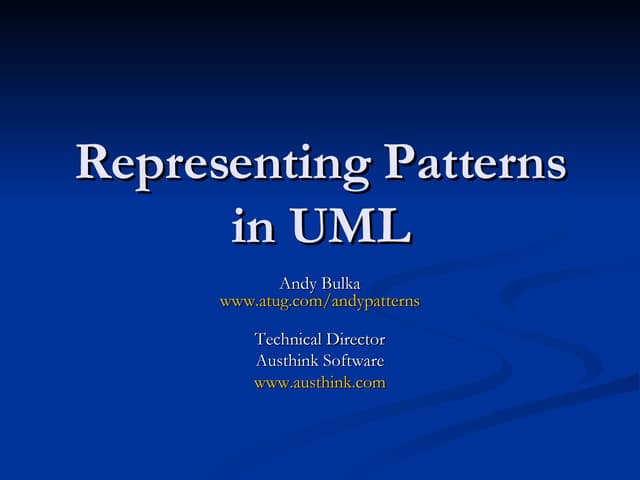 Representing Patterns in UML

Andy Bulka
www.atug.com/andypatterns

Technical Director
Austhink Software
www.austhink.com